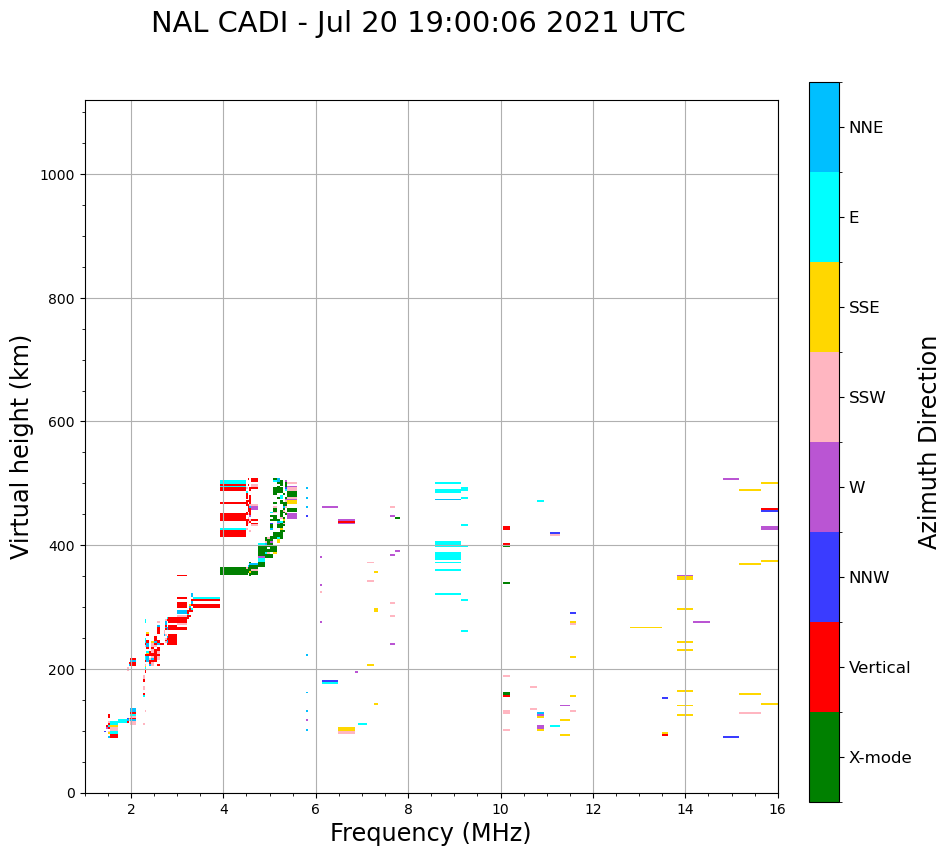 NAL CADI - Jul 20 19:00:06 2021 UTC

Virtual height (km)

1000
800
600
400
200
0

2
4
6
8
10
12
14
16

Frequency (MHz)

NNE
E
SSE
SSW
W
NNW
Vertical
X-mode

Azimuth Direction